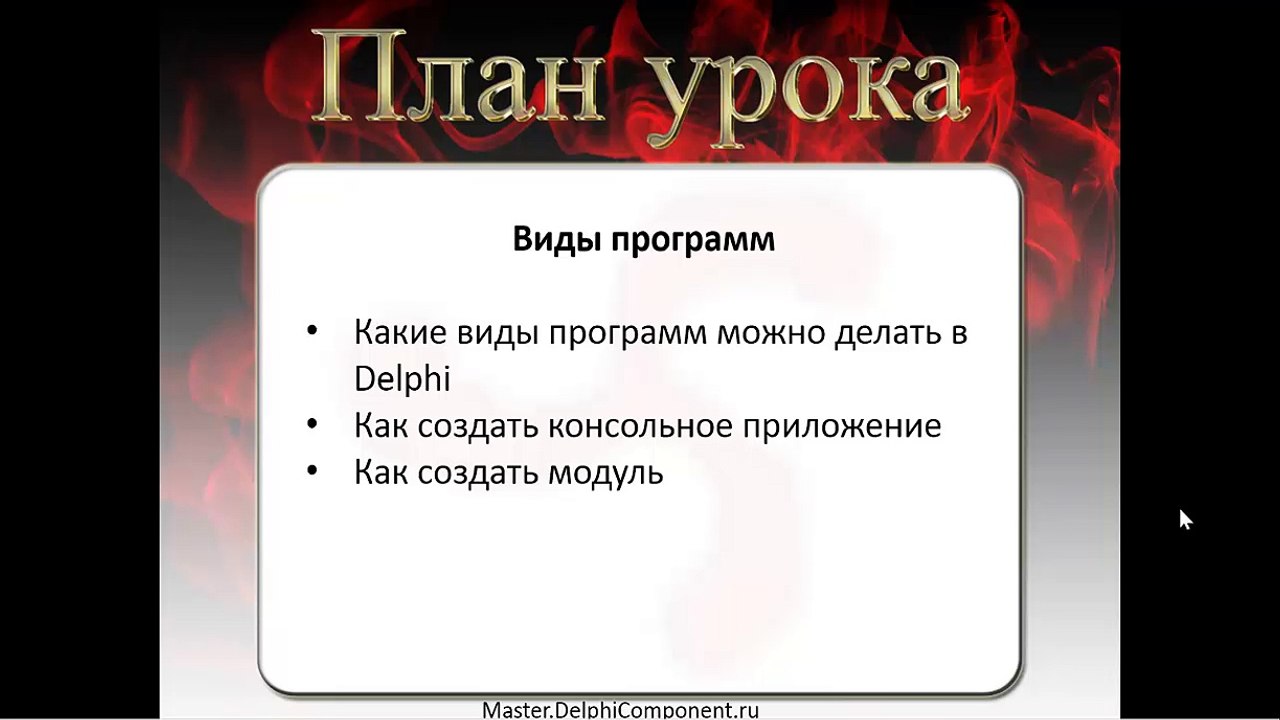 План урока

Виды программ

• Какие виды программ можно делать в Delphi
• Как создать консольное приложение
• Как создать модуль

Master.DelphiComponent.ru